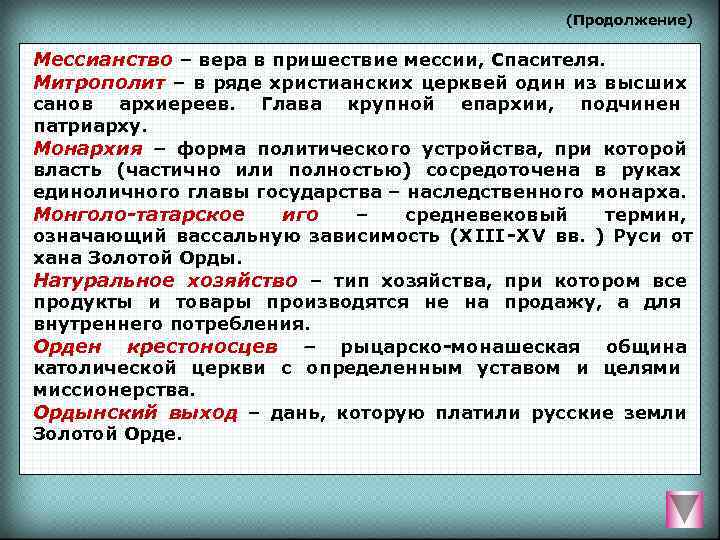 (Продолжение)

Мессианство – вера в пришествие мессии, Спасителя.

Митрополит – в ряде христианских церквей один из высших санов архиереев. Глава крупной епархии, подчинен патриарху.

Монархия – форма политического устройства, при которой власть (частично или полностью) сосредоточена в руках единоличного главы государства – наследственного монарха.

Монголо-татарское иго – средневековый термин, означающий вассальную зависимость (XIII-XV вв. ) Руси от хана Золотой Орды.

Натуральное хозяйство – тип хозяйства, при котором все продукты и товары производятся не на продажу, а для внутреннего потребления.

Орден крестоносцев – рыцарско-монашеская община католической церкви с определенным уставом и целями миссионерства.

Ордынский выход – дань, которую платили русские земли Золотой Орде.